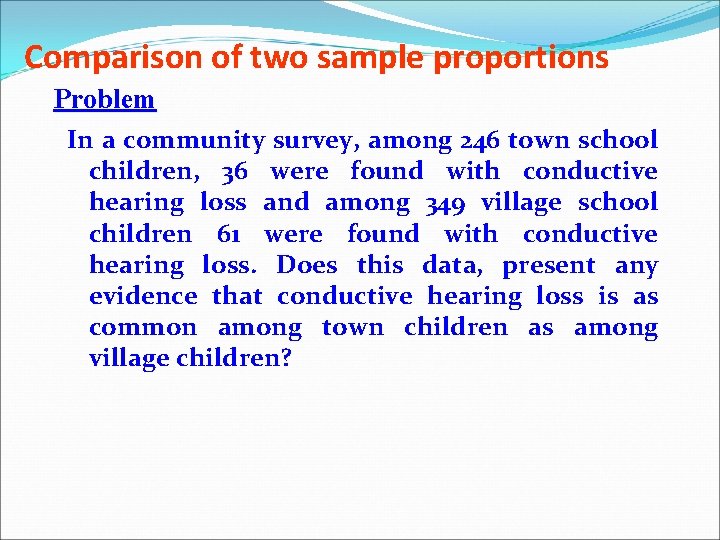 Comparison of two sample proportions

Problem

In a community survey, among 246 town school children, 36 were found with conductive hearing loss and among 349 village school children 61 were found with conductive hearing loss. Does this data, present any evidence that conductive hearing loss is as common among town children as among village children?